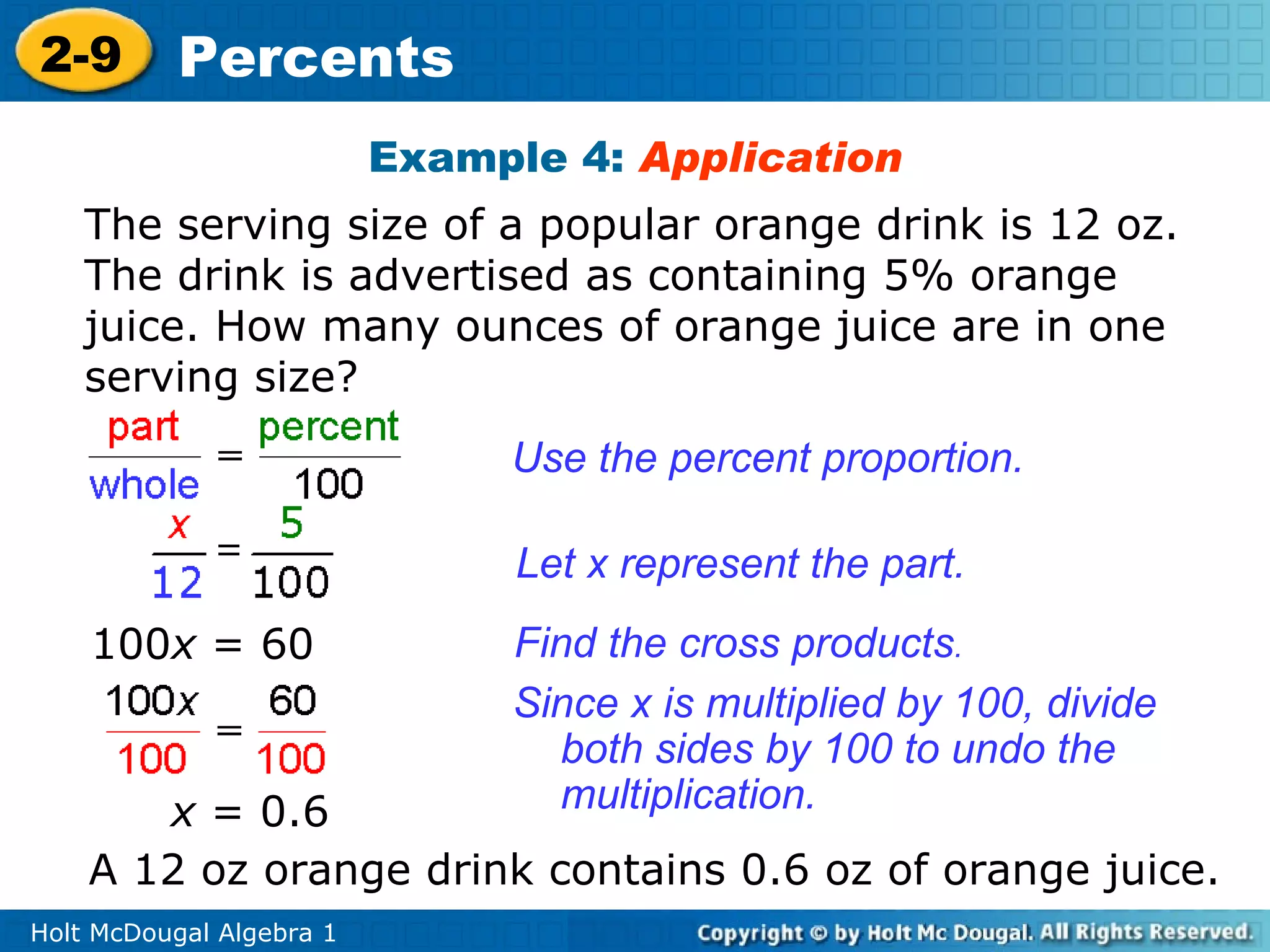 2-9 Percents

Example 4: Application

The serving size of a popular orange drink is 12 oz. The drink is advertised as containing 5% orange juice. How many ounces of orange juice are in one serving size?

$\frac{\text{part}}{\text{whole}} = \frac{\text{percent}}{100}$ Use the percent proportion.

$\frac{x}{12} = \frac{5}{100}$ Let x represent the part.

$100x = 60$ Find the cross products.

$\frac{100x}{100} = \frac{60}{100}$ Since x is multiplied by 100, divide both sides by 100 to undo the multiplication.

$x = 0.6$

A 12 oz orange drink contains 0.6 oz of orange juice.

Holt McDougal Algebra 1

Copyright © by Holt Mc Dougal. All Rights Reserved.